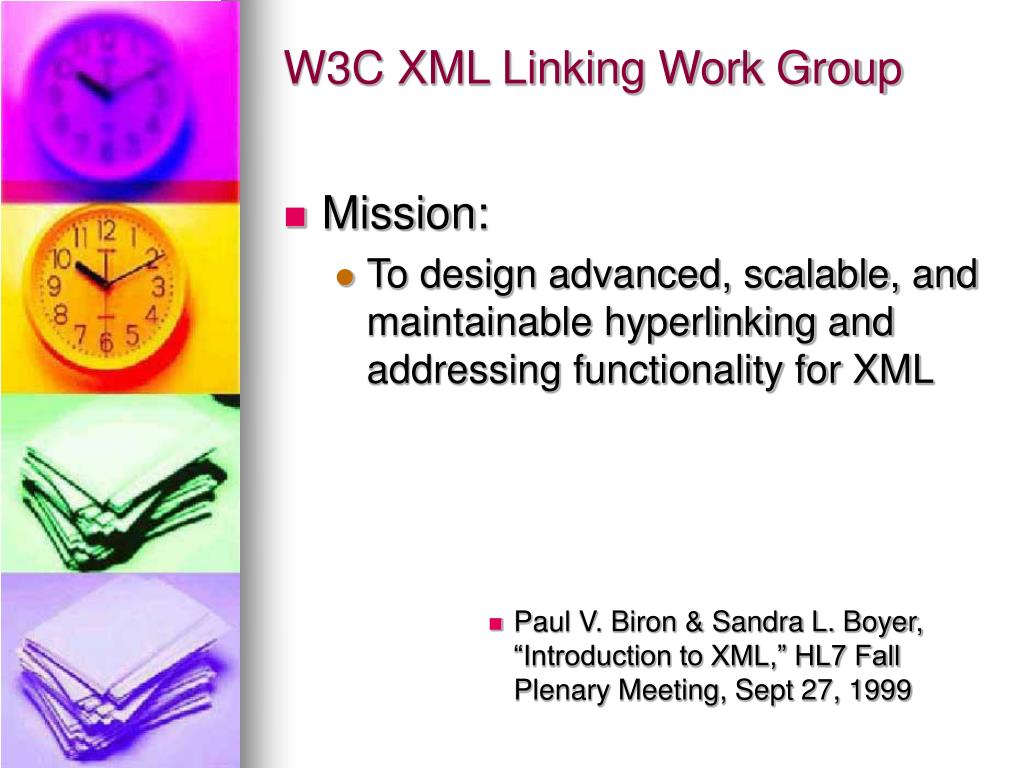 W3C XML Linking Work Group

Mission:

To design advanced, scalable, and maintainable hyperlinking and addressing functionality for XML

Paul V. Biron & Sandra L. Boyer, “Introduction to XML,” HL7 Fall Plenary Meeting, Sept 27, 1999